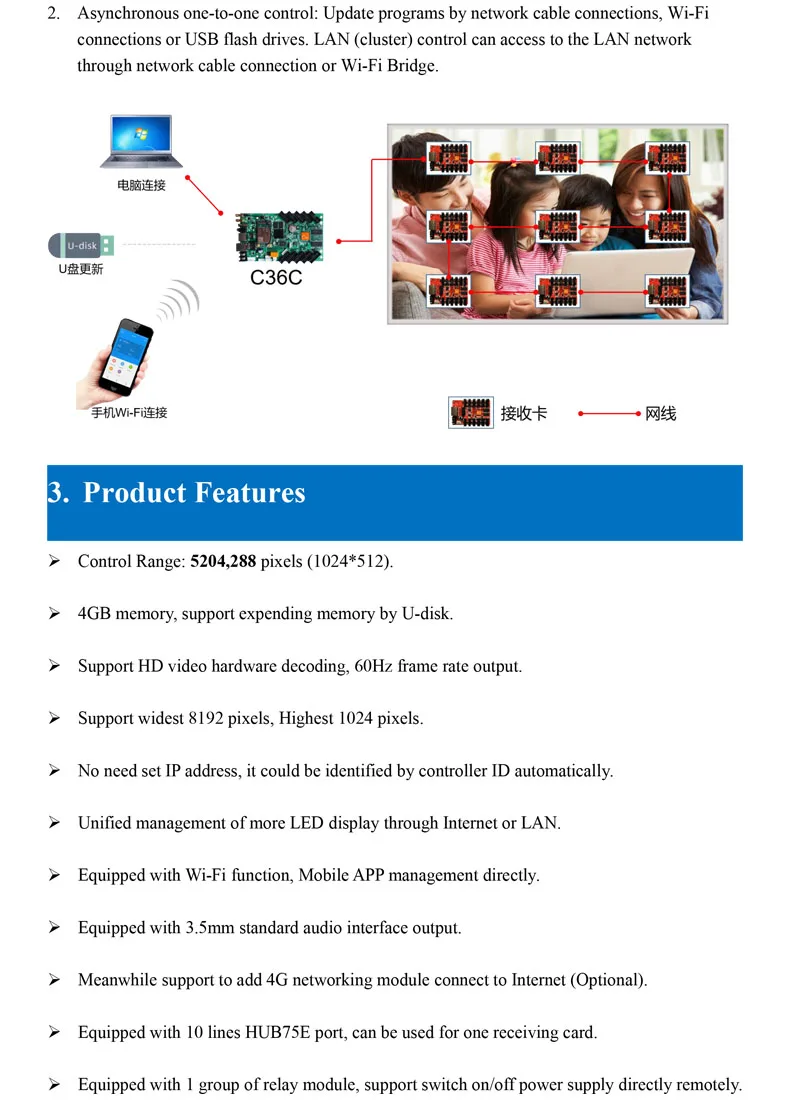 2. Asynchronous one-to-one control: Update programs by network cable connections, Wi-Fi connections or USB flash drives. LAN (cluster) control can access to the LAN network through network cable connection or Wi-Fi Bridge.

电脑连接

U-disk

U盘更新

C36C

手机Wi-Fi连接

接收卡

网线

3. Product Features

➢ Control Range: **5204,288** pixels (1024*512).

➢ 4GB memory, support expending memory by U-disk.

➢ Support HD video hardware decoding, 60Hz frame rate output.

➢ Support widest 8192 pixels, Highest 1024 pixels.

➢ No need set IP address, it could be identified by controller ID automatically.

➢ Unified management of more LED display through Internet or LAN.

➢ Equipped with Wi-Fi function, Mobile APP management directly.

➢ Equipped with 3.5mm standard audio interface output.

➢ Meanwhile support to add 4G networking module connect to Internet (Optional).

➢ Equipped with 10 lines HUB75E port, can be used for one receiving card.

➢ Equipped with 1 group of relay module, support switch on/off power supply directly remotely.